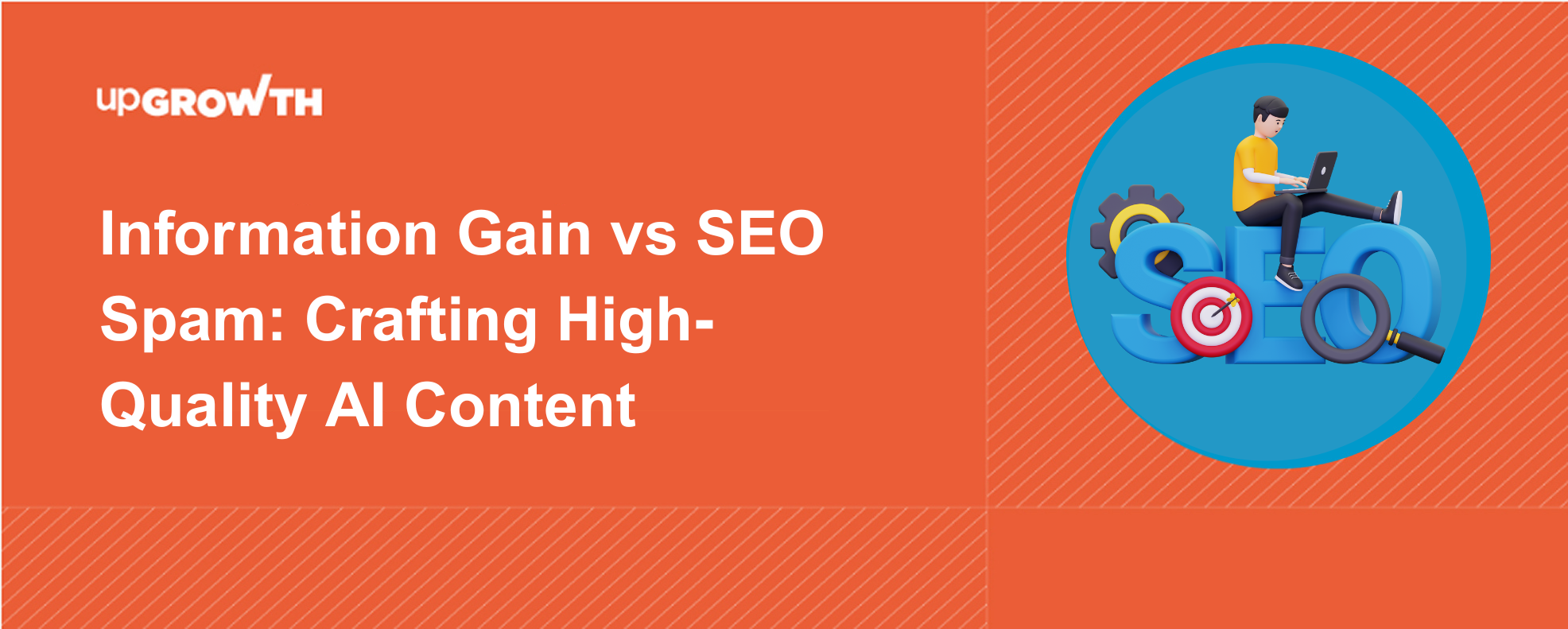 upGROWTH

Information Gain vs SEO Spam: Crafting High-Quality AI Content

SEO